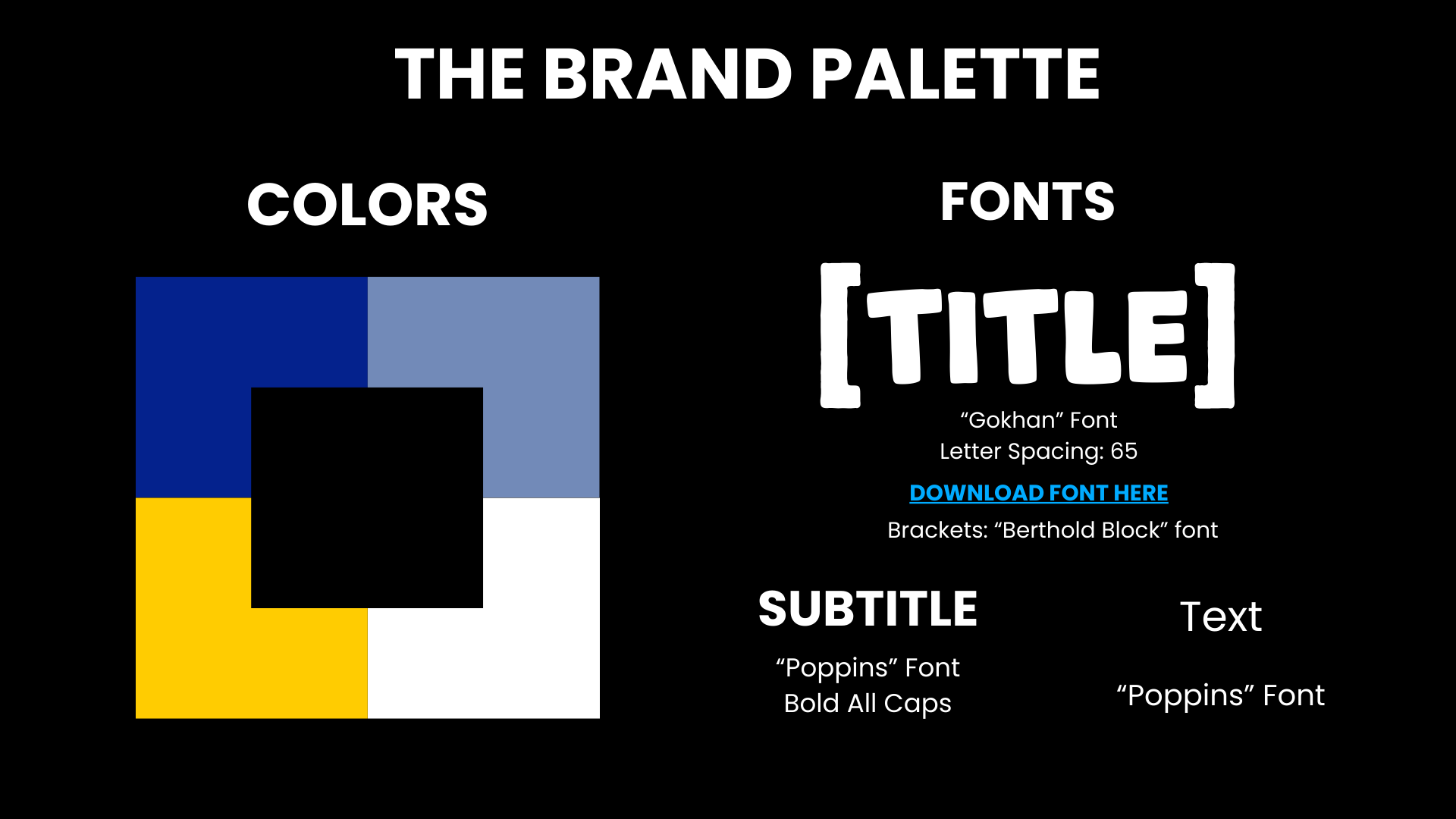 THE BRAND PALETTE

COLORS

FONTS

[TITLE]

“Gokhan” Font
Letter Spacing: 65

DOWNLOAD FONT HERE

Brackets: “Berthold Block” font

SUBTITLE

“Poppins” Font
Bold All Caps

Text

“Poppins” Font